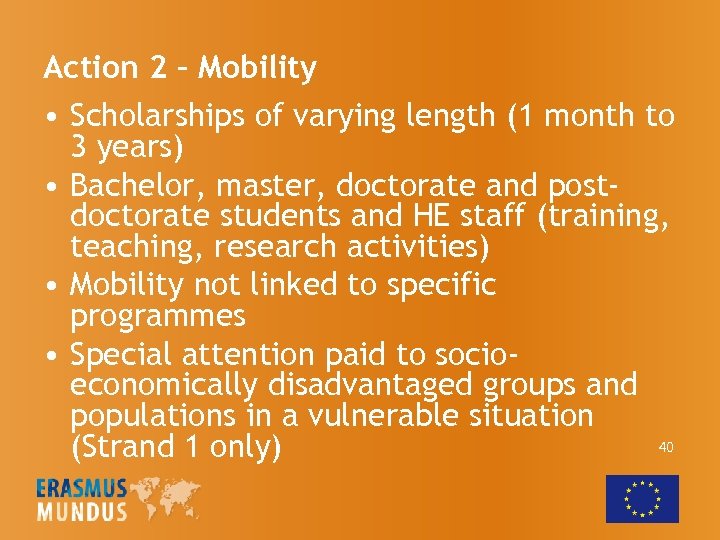 Action 2 – Mobility

• Scholarships of varying length (1 month to 3 years)
• Bachelor, master, doctorate and post-doctorate students and HE staff (training, teaching, research activities)
• Mobility not linked to specific programmes
• Special attention paid to socio-economically disadvantaged groups and populations in a vulnerable situation (Strand 1 only)

40

ERASMUS MUNDUS